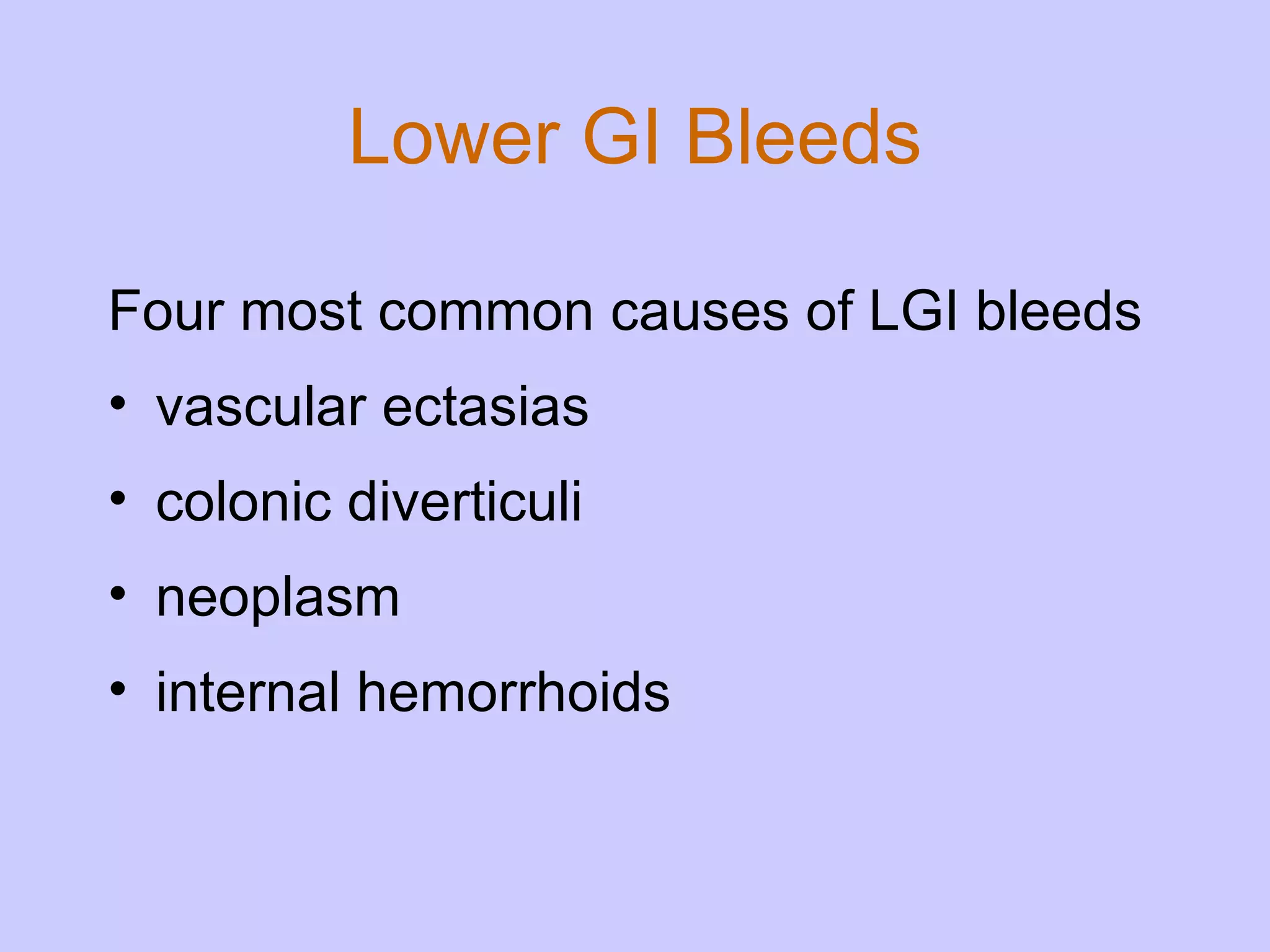 Lower GI Bleeds

Four most common causes of LGI bleeds

• vascular ectasias
• colonic diverticuli
• neoplasm
• internal hemorrhoids